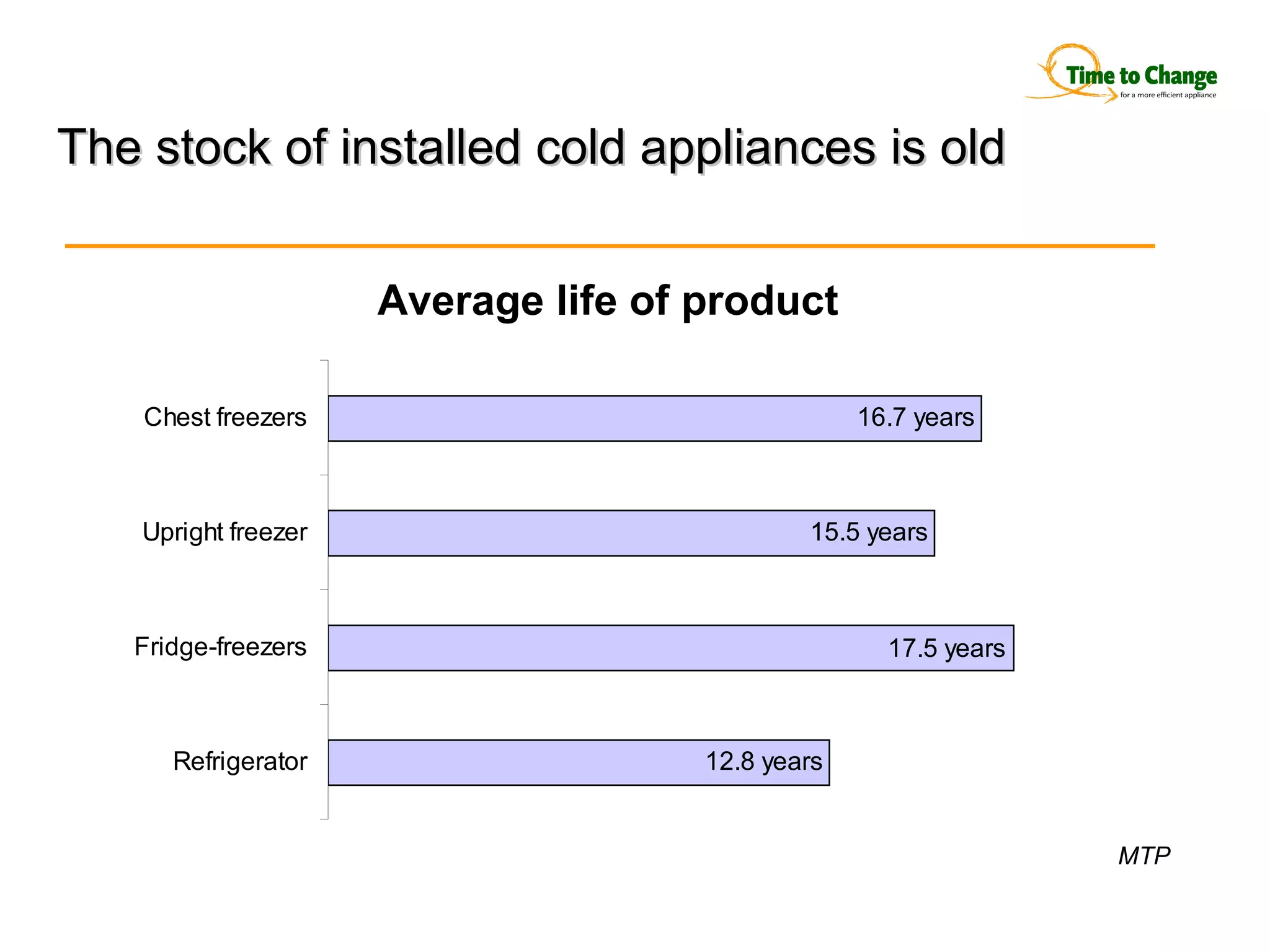 Time to Change
for a more efficient appliance

The stock of installed cold appliances is old

Average life of product

Chest freezers
16.7 years

Upright freezer
15.5 years

Fridge-freezers
17.5 years

Refrigerator
12.8 years

MTP